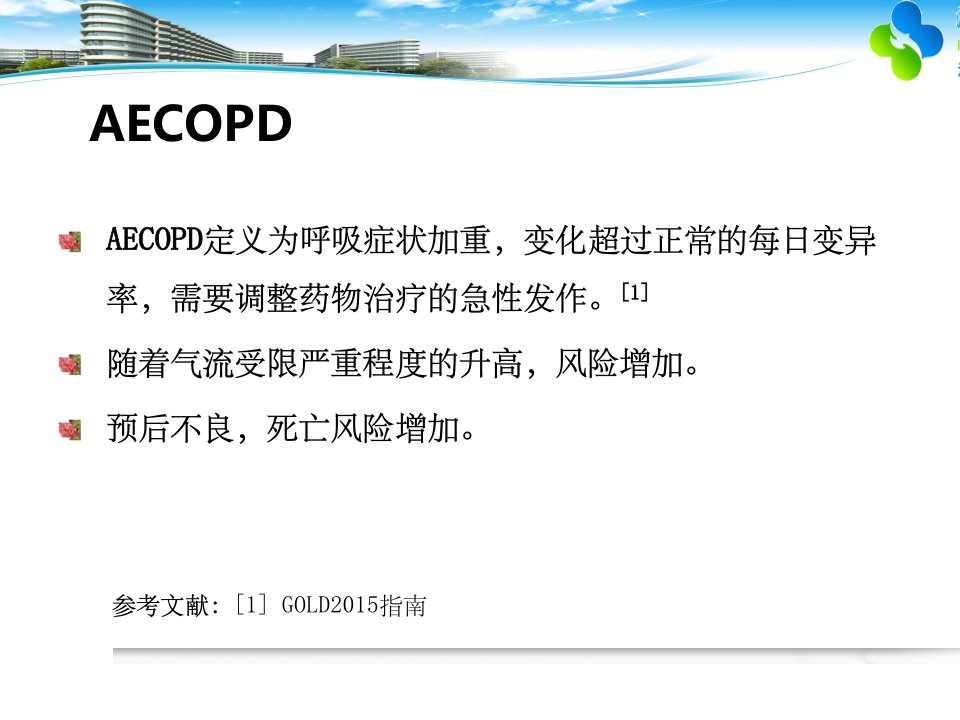 AECOPD

AECOPD定义为呼吸症状加重，变化超过正常的每日变异率，需要调整药物治疗的急性发作。[1]

随着气流受限严重程度的升高，风险增加。

预后不良，死亡风险增加。

参考文献：[1] GOLD2015指南